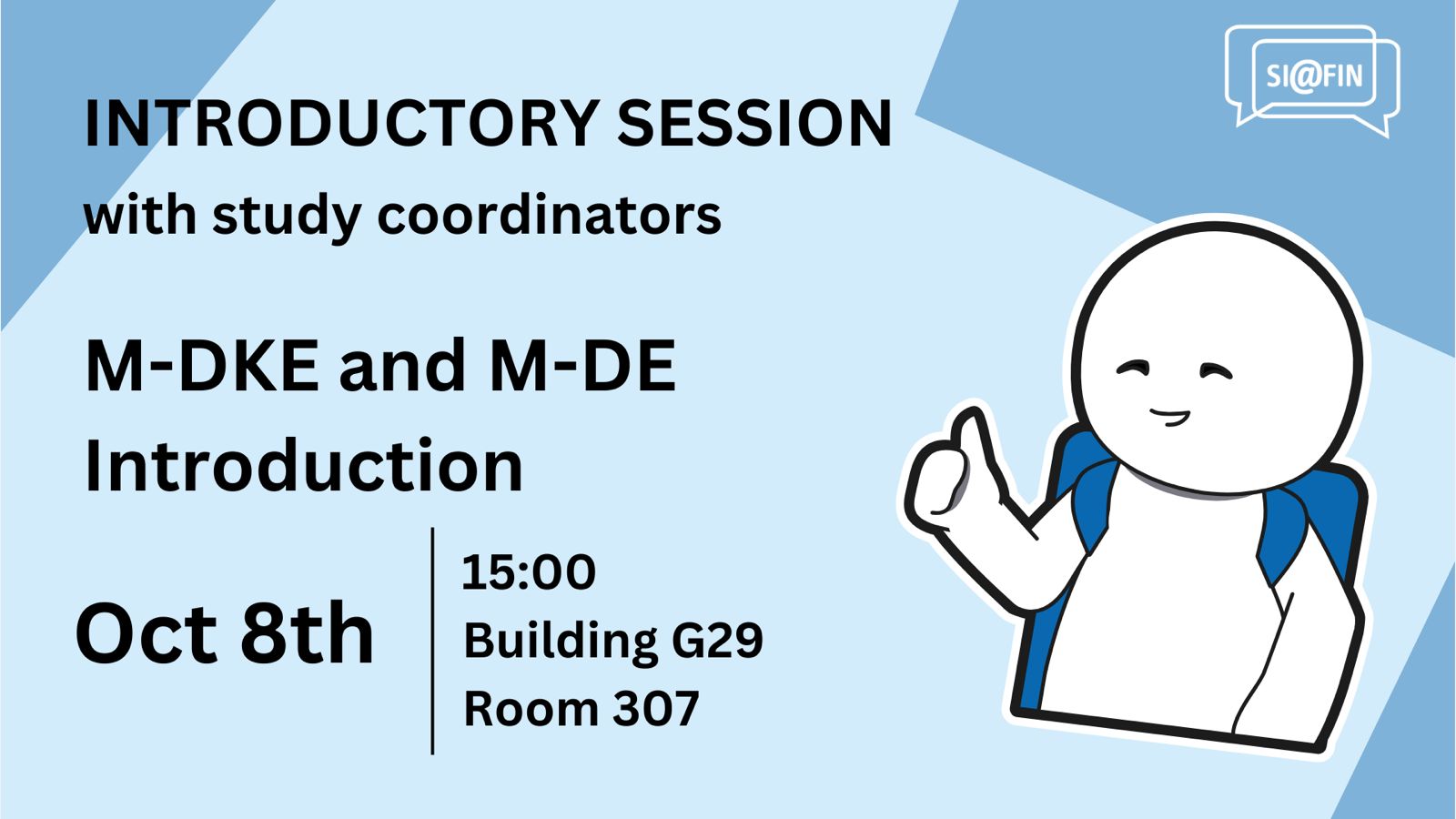 SI@FIN

INTRODUCTORY SESSION
with study coordinators

M-DKE and M-DE
Introduction

Oct 8th

15:00
Building G29
Room 307